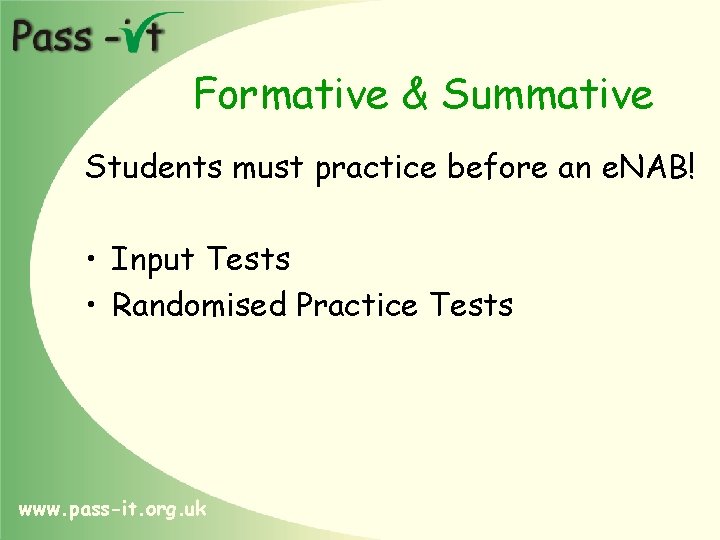 Pass -it

Formative & Summative

Students must practice before an eNAB!

• Input Tests
• Randomised Practice Tests

www.pass-it.org.uk